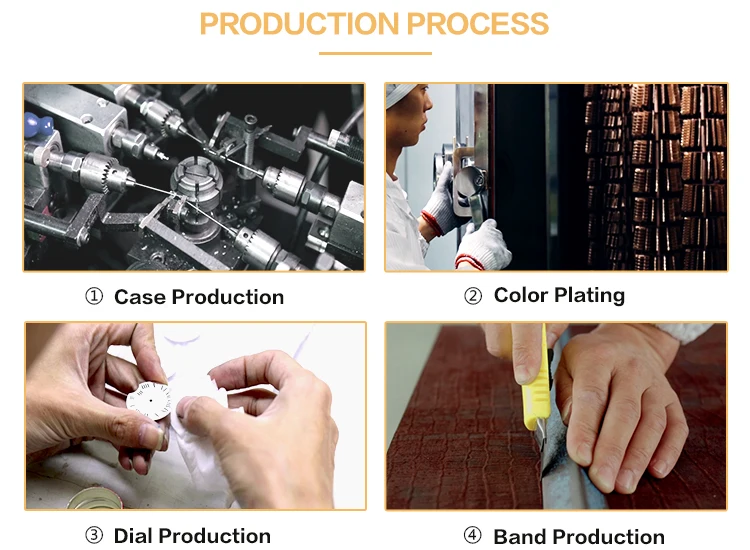 PRODUCTION PROCESS

① Case Production

② Color Plating

③ Dial Production

④ Band Production